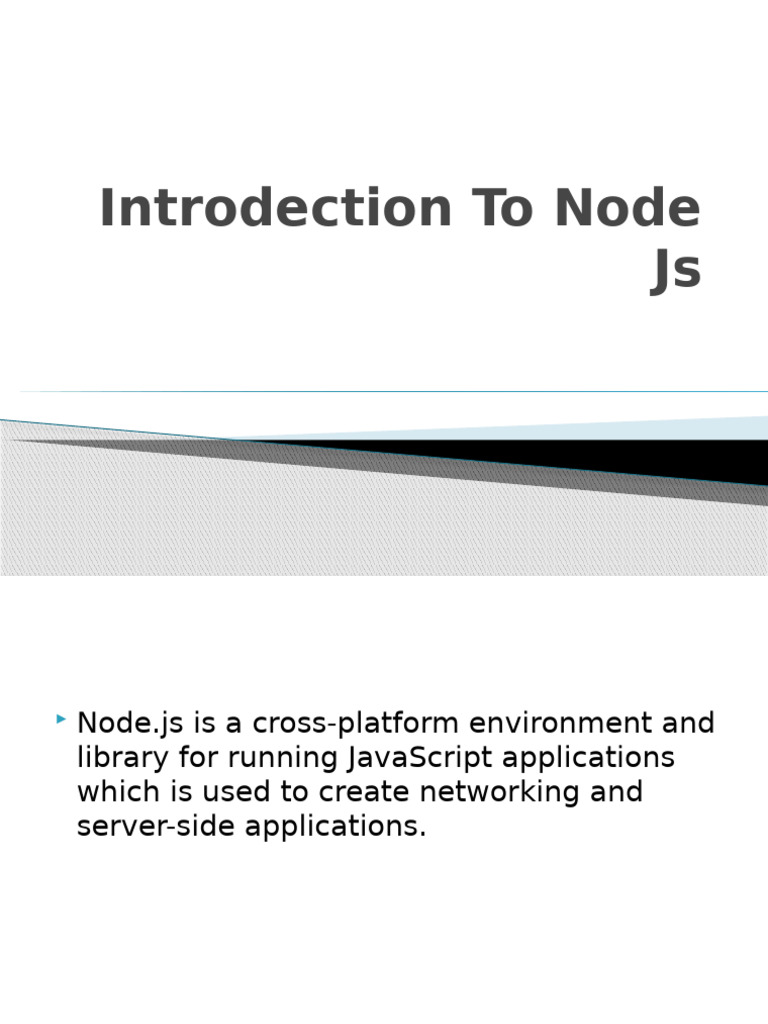 Introdection To Node Js

Node.js is a cross-platform environment and library for running JavaScript applications which is used to create networking and server-side applications.